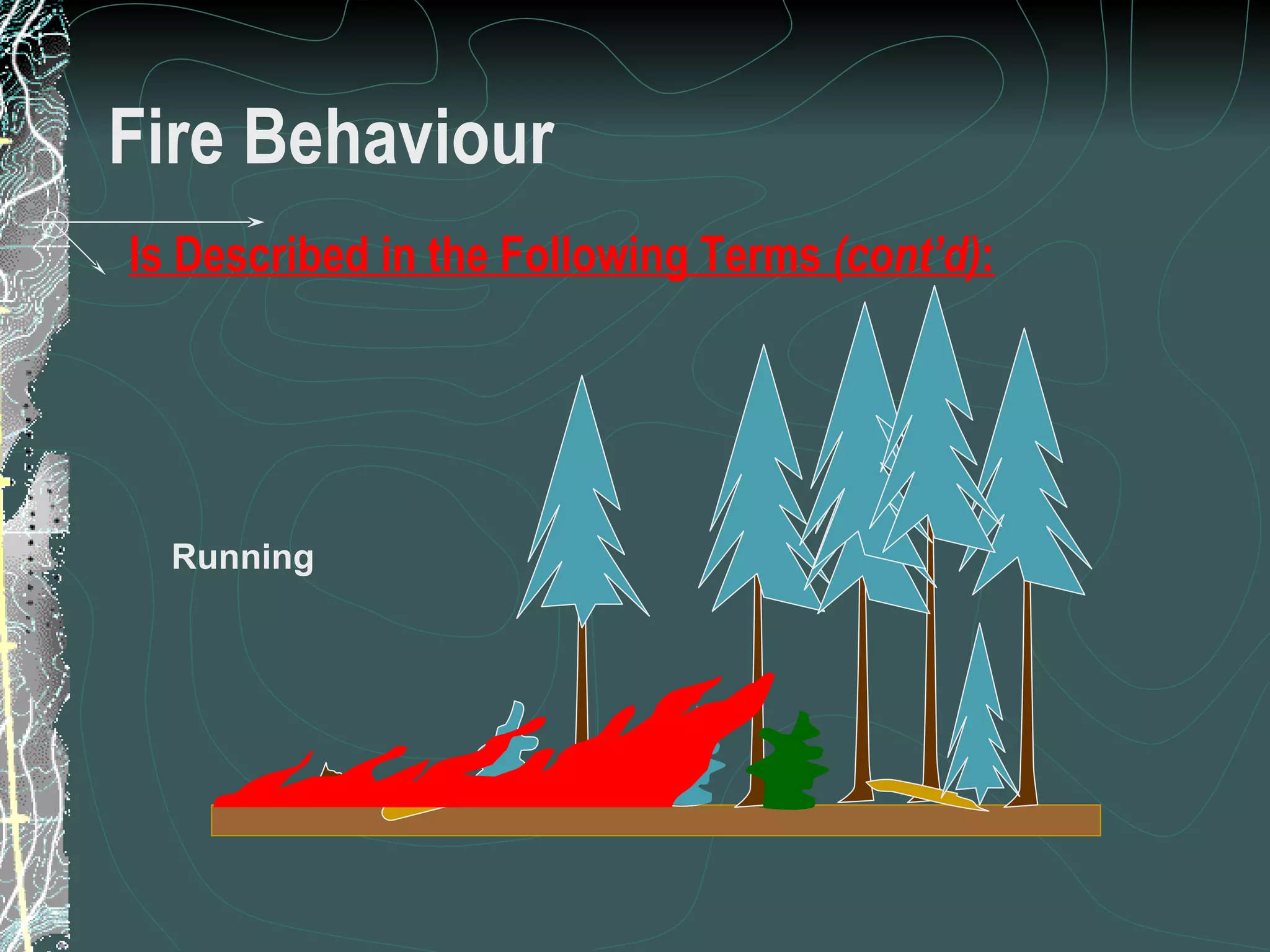 Fire Behaviour

Is Described in the Following Terms (cont'd):

Running